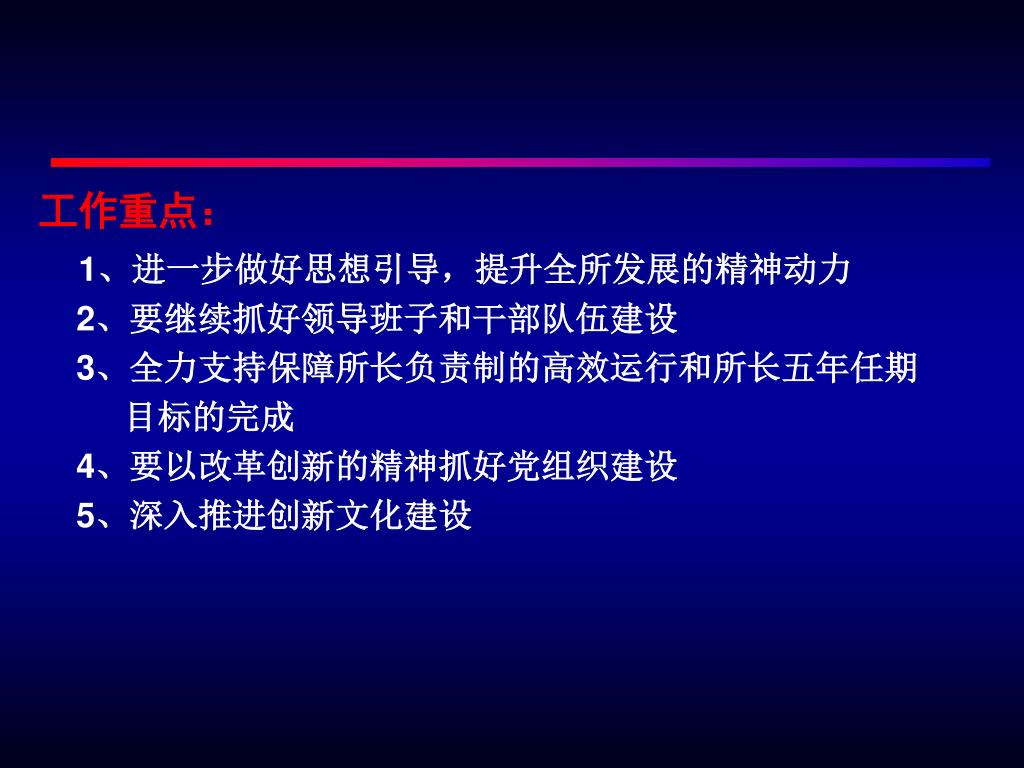 工作重点：

1、进一步做好思想引导，提升全所发展的精神动力
2、要继续抓好领导班子和干部队伍建设
3、全力支持保障所长负责制的高效运行和所长五年任期目标的完成
4、要以改革创新的精神抓好党组织建设
5、深入推进创新文化建设